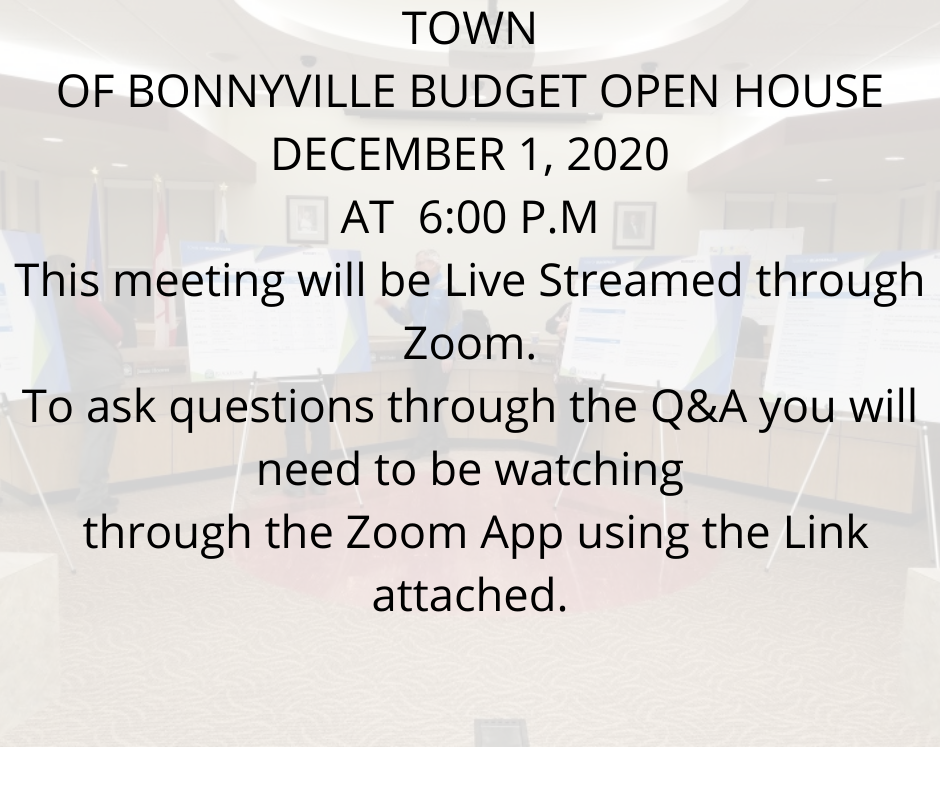 TOWN
OF BONNYVILLE BUDGET OPEN HOUSE
DECEMBER 1, 2020
AT 6:00 P.M
This meeting will be Live Streamed through Zoom.
To ask questions through the Q&A you will need to be watching through the Zoom App using the Link attached.